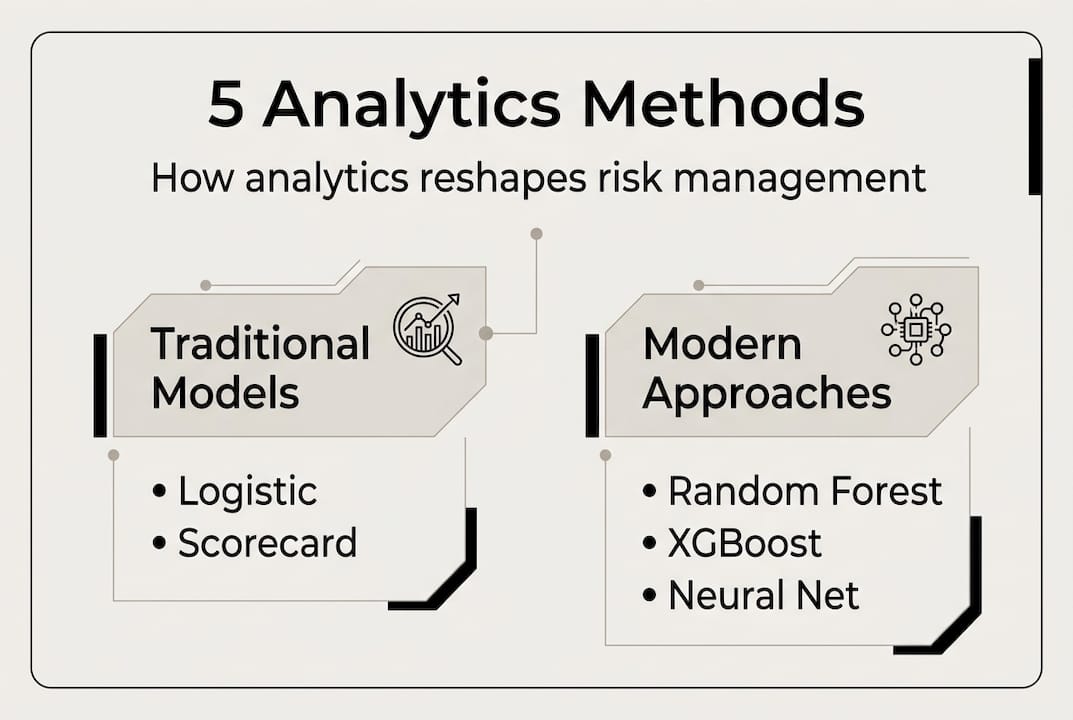 5 Analytics Methods

How analytics reshapes risk management

Traditional Models

• Logistic
• Scorecard

Modern Approaches

• Random Forest
• XGBoost
• Neural Net